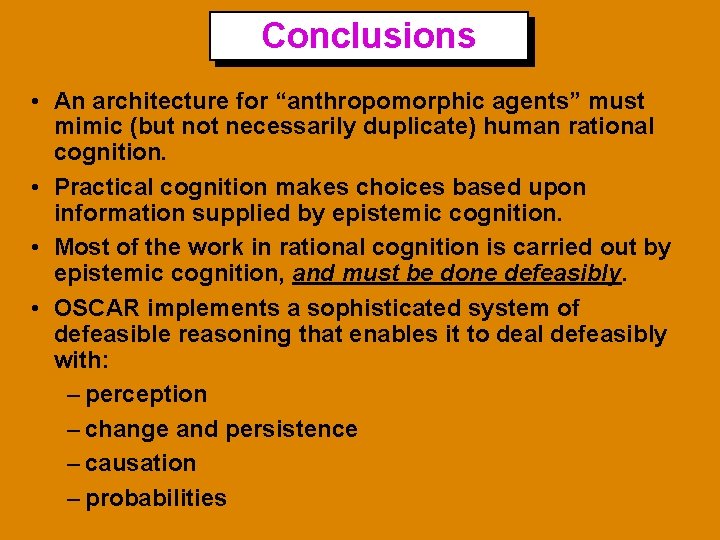 Conclusions

• An architecture for “anthropomorphic agents” must mimic (but not necessarily duplicate) human rational cognition.

• Practical cognition makes choices based upon information supplied by epistemic cognition.

• Most of the work in rational cognition is carried out by epistemic cognition, and must be done defeasibly.

• OSCAR implements a sophisticated system of defeasible reasoning that enables it to deal defeasibly with:

– perception

– change and persistence

– causation

– probabilities